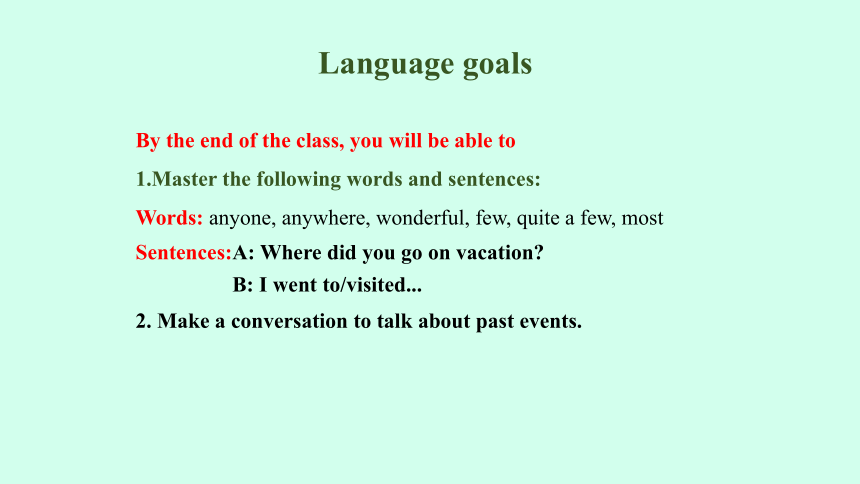 Language goals

By the end of the class, you will be able to

1.Master the following words and sentences:

Words: anyone, anywhere, wonderful, few, quite a few, most

Sentences:A: Where did you go on vacation?
B: I went to/visited...

2. Make a conversation to talk about past events.